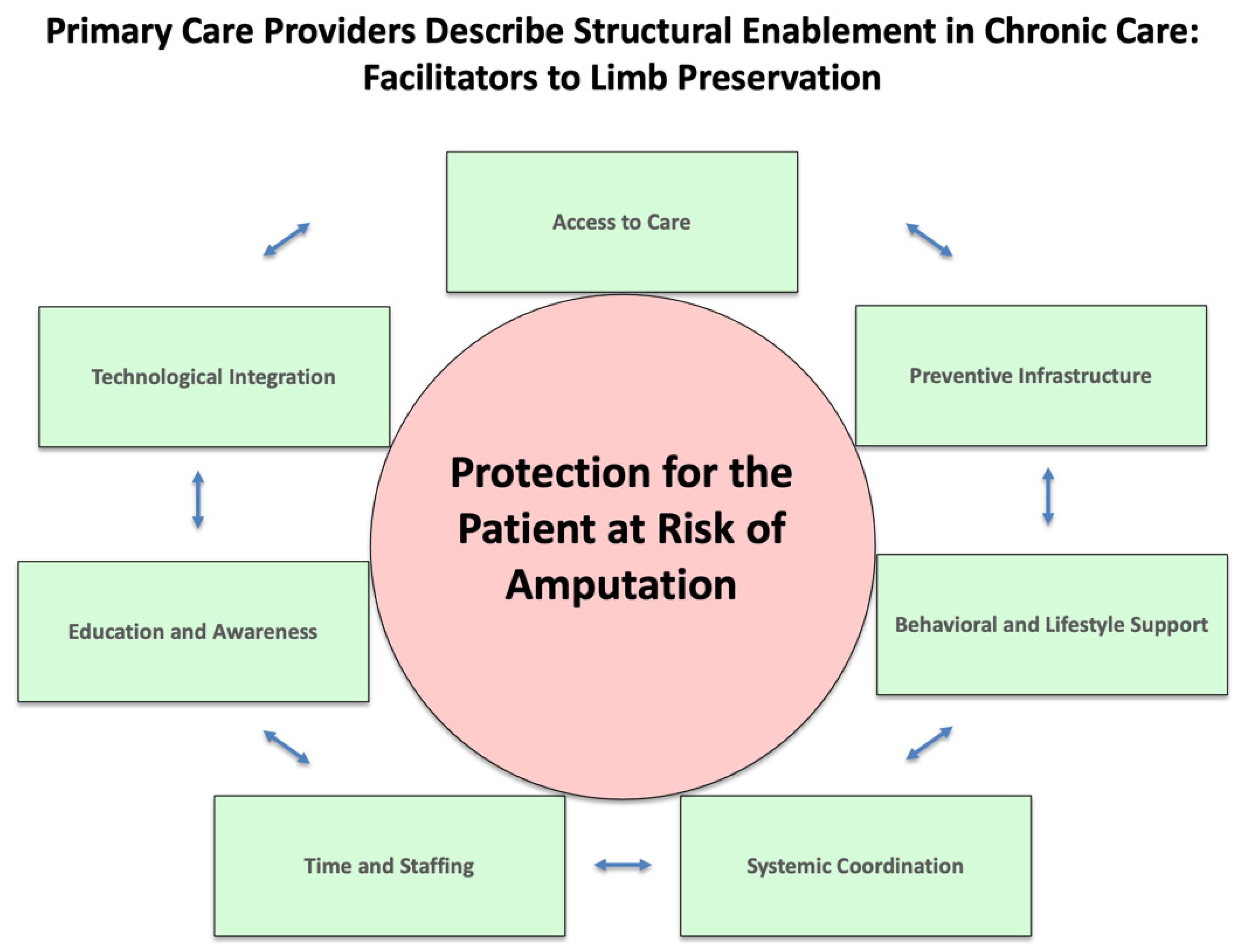 Primary Care Providers Describe Structural Enablement in Chronic Care: Facilitators to Limb Preservation

Access to Care

Technological Integration

Preventive Infrastructure

Protection for the Patient at Risk of Amputation

Education and Awareness

Behavioral and Lifestyle Support

Time and Staffing

Systemic Coordination